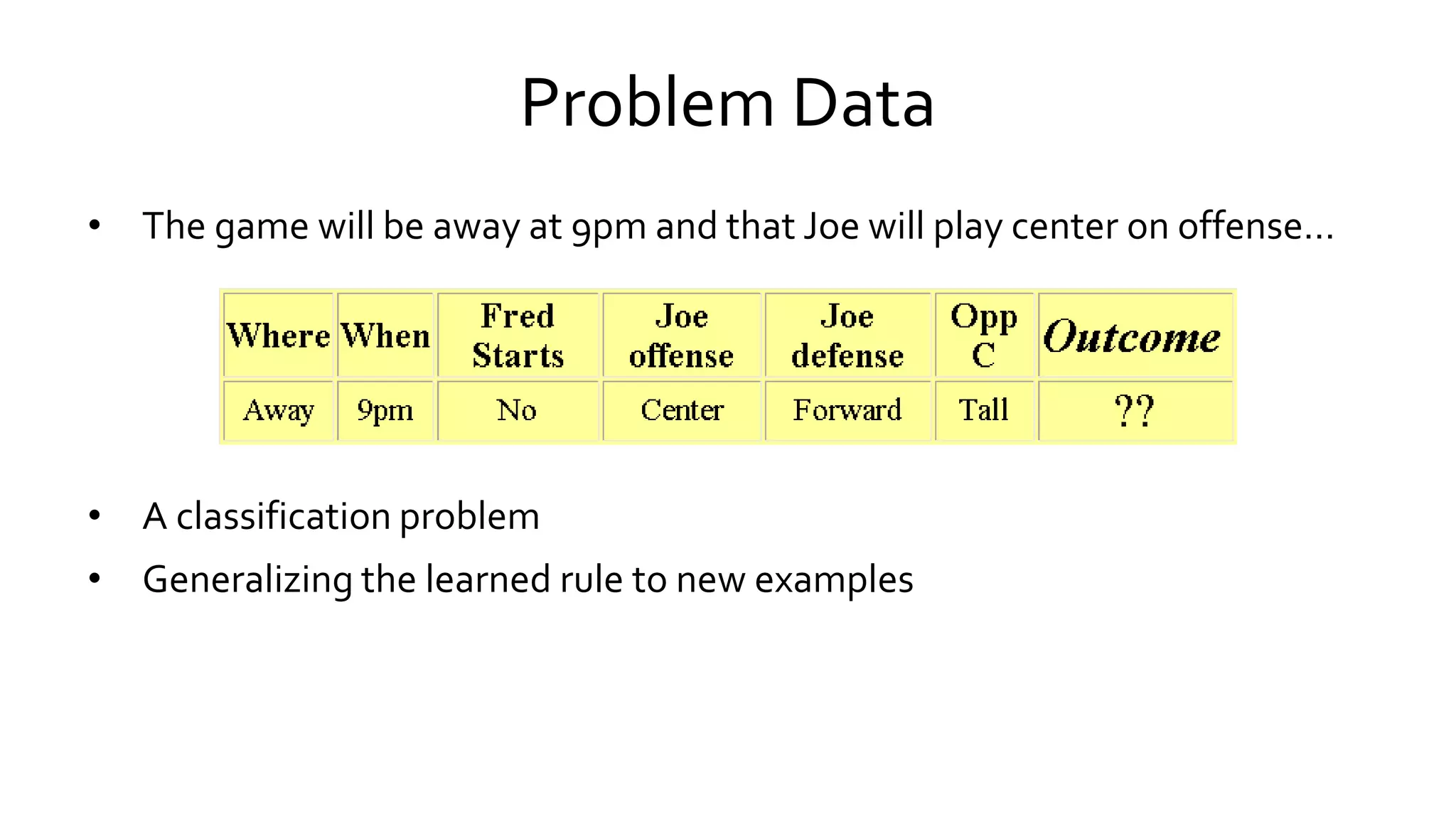 Problem Data

• The game will be away at 9pm and that Joe will play center on offense…

| Where | When | Fred Starts | Joe offense | Joe defense | Opp C | Outcome |
|---|---|---|---|---|---|---|
| Away | 9pm | No | Center | Forward | Tall | ?? |

• A classification problem
• Generalizing the learned rule to new examples